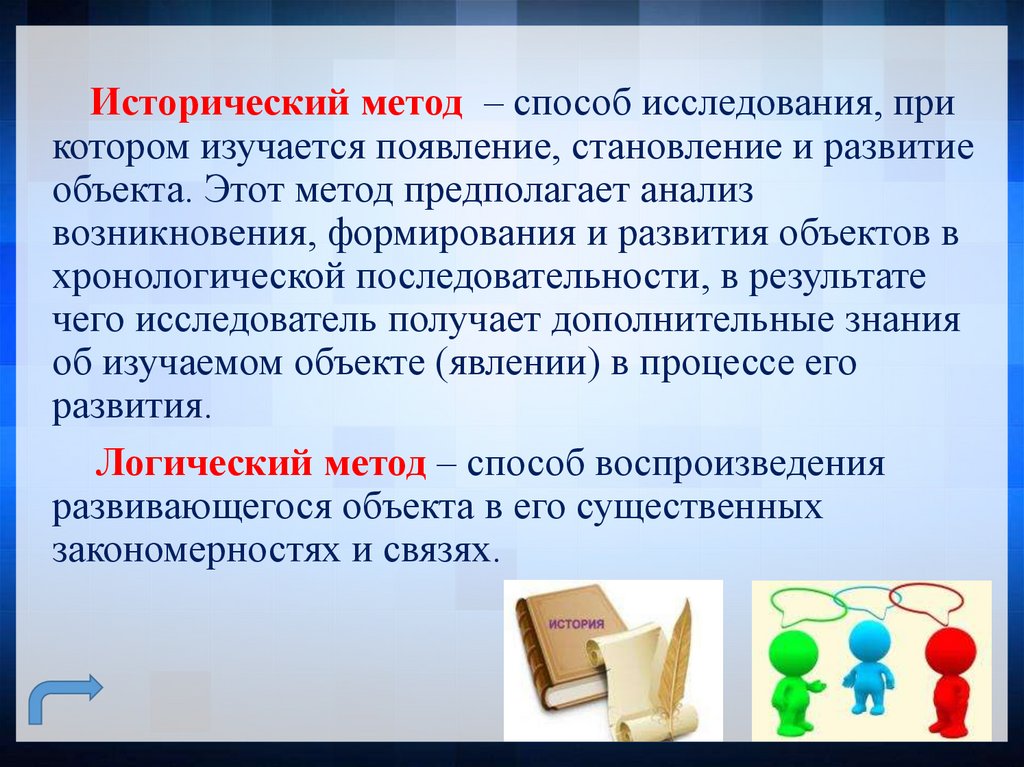 Исторический метод – способ исследования, при котором изучается появление, становление и развитие объекта. Этот метод предполагает анализ возникновения, формирования и развития объектов в хронологической последовательности, в результате чего исследователь получает дополнительные знания об изучаемом объекте (явлении) в процессе его развития.

Логический метод – способ воспроизведения развивающегося объекта в его существенных закономерностях и связях.

ИСТОРИЯ